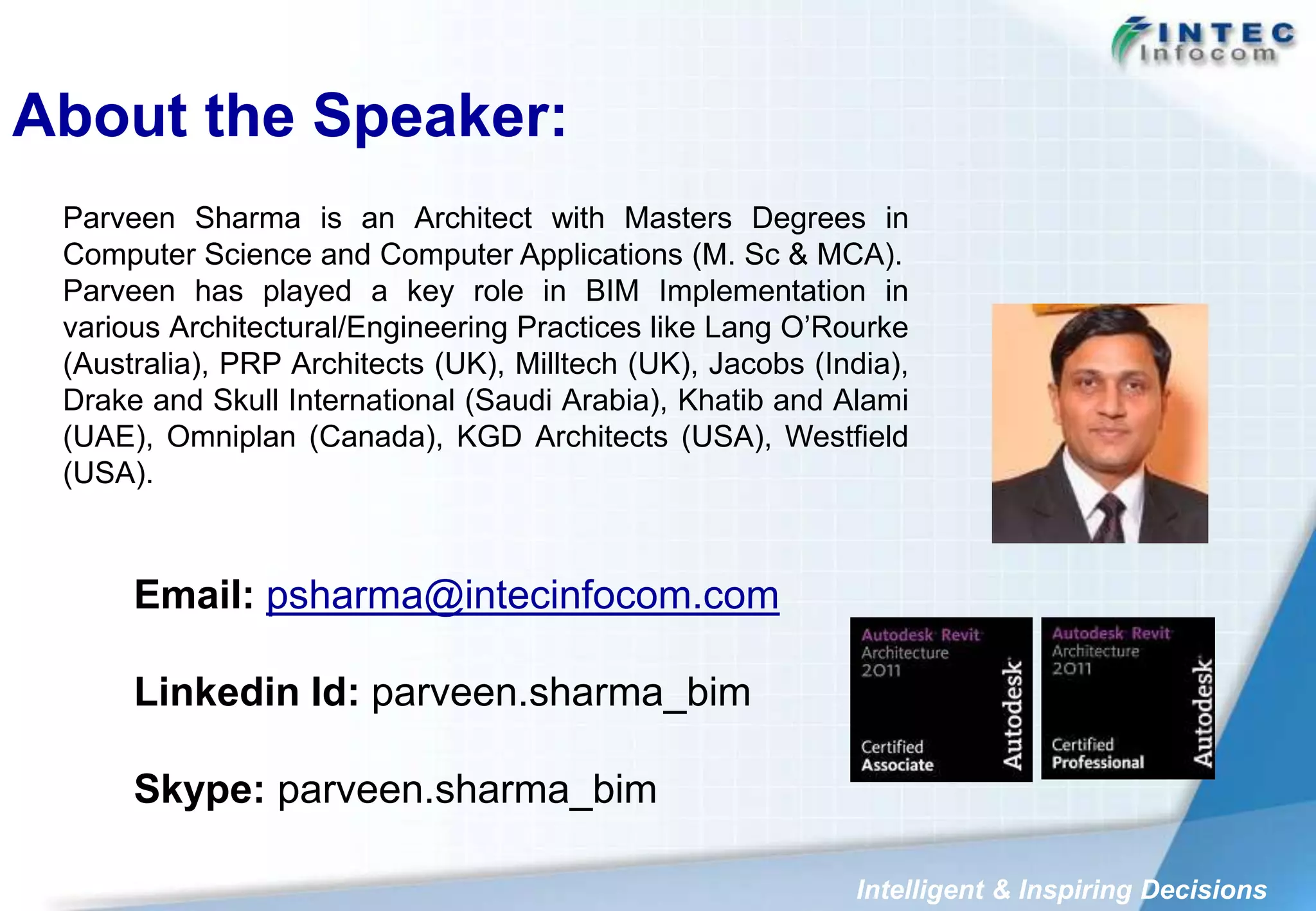 INTEC Infocom

About the Speaker:

Parveen Sharma is an Architect with Masters Degrees in Computer Science and Computer Applications (M. Sc & MCA). Parveen has played a key role in BIM Implementation in various Architectural/Engineering Practices like Lang O'Rourke (Australia), PRP Architects (UK), Milltech (UK), Jacobs (India), Drake and Skull International (Saudi Arabia), Khatib and Alami (UAE), Omniplan (Canada), KGD Architects (USA), Westfield (USA).

Email: psharma@intecinfocom.com

Linkedin Id: parveen.sharma_bim

Skype: parveen.sharma_bim

Autodesk Revit Architecture 2011 Certified Associate Autodesk

Autodesk Revit Architecture 2011 Certified Professional Autodesk

Intelligent & Inspiring Decisions